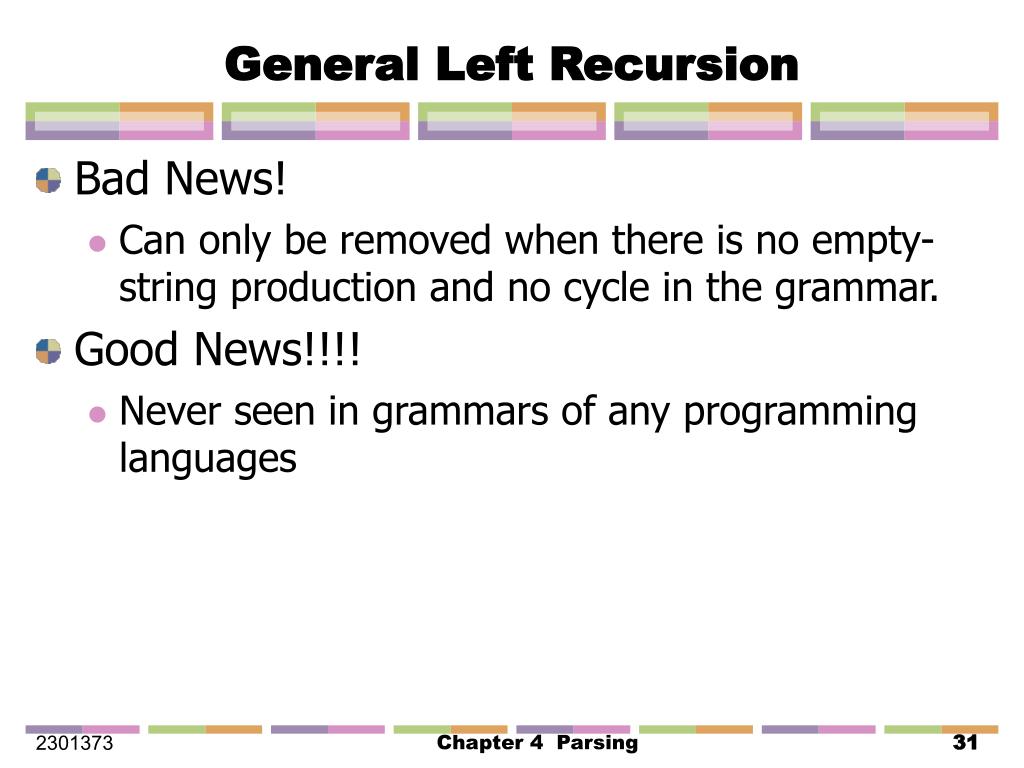 General Left Recursion

Bad News!

Can only be removed when there is no empty-string production and no cycle in the grammar.

Good News!!!!

Never seen in grammars of any programming languages

2301373 Chapter 4 Parsing 31